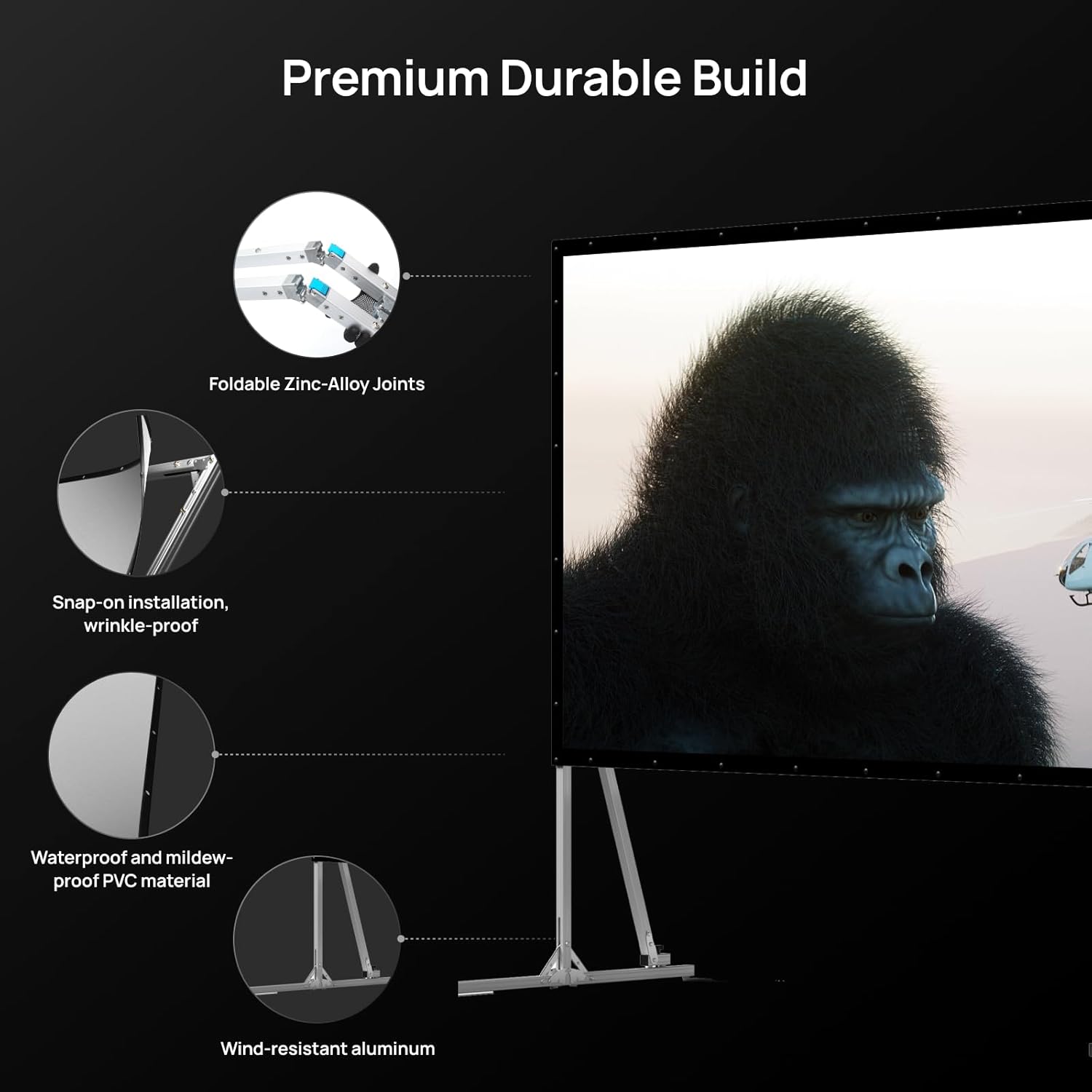 Premium Durable Build

Foldable Zinc-Alloy Joints

Snap-on installation, wrinkle-proof

Waterproof and mildew-proof PVC material

Wind-resistant aluminum